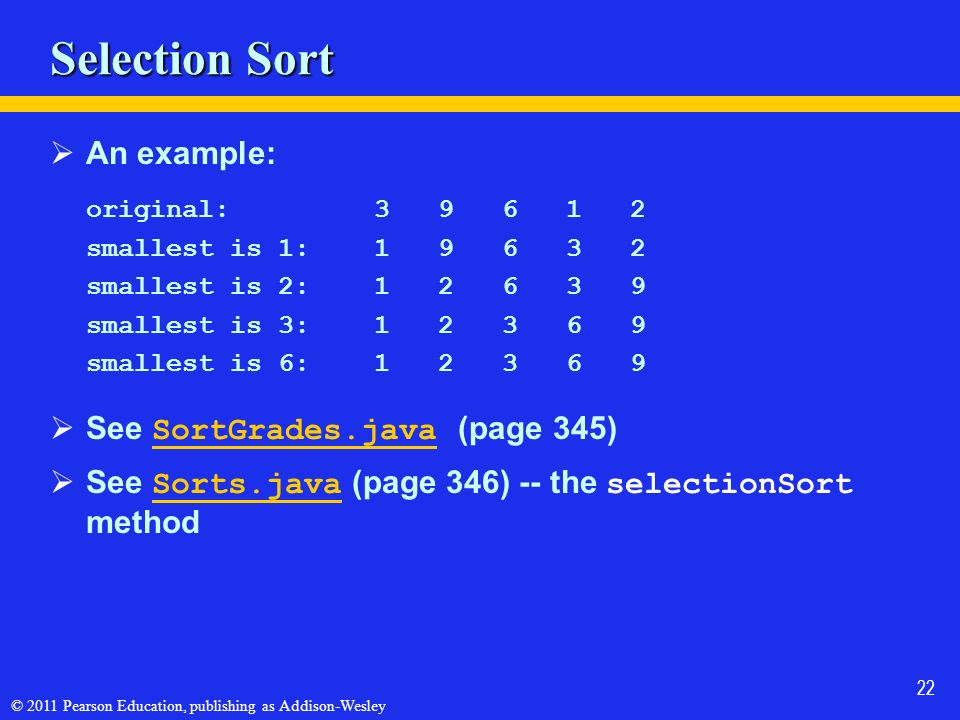 Selection Sort

➢ An example:

original: 3 9 6 1 2
smallest is 1: 1 9 6 3 2
smallest is 2: 1 2 6 3 9
smallest is 3: 1 2 3 6 9
smallest is 6: 1 2 3 6 9

➢ See SortGrades.java (page 345)

➢ See Sorts.java (page 346) -- the selectionSort method

22

© 2011 Pearson Education, publishing as Addison-Wesley